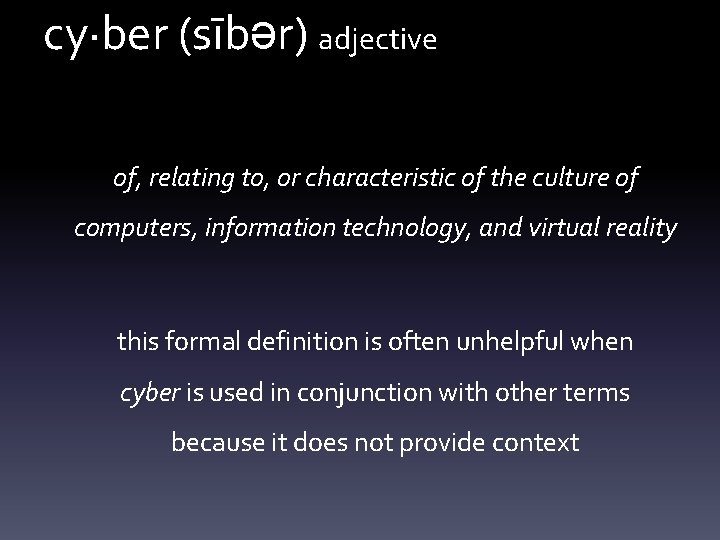 cy·ber (sībər) adjective

of, relating to, or characteristic of the culture of computers, information technology, and virtual reality

this formal definition is often unhelpful when cyber is used in conjunction with other terms because it does not provide context